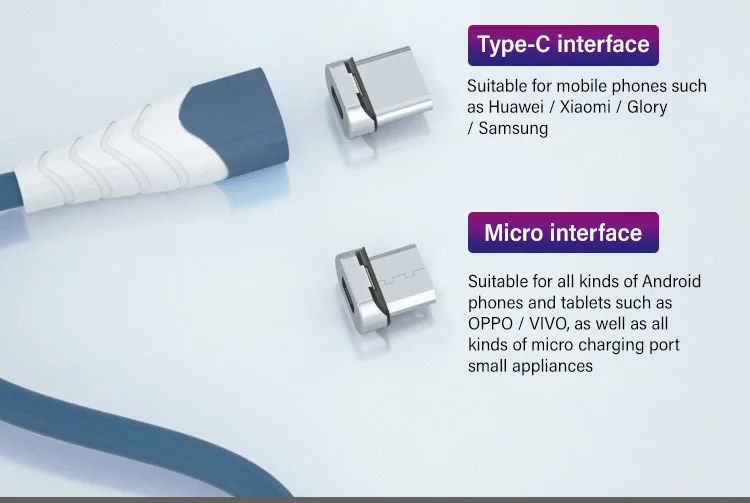 Type-C interface

Suitable for mobile phones such as Huawei / Xiaomi / Glory / Samsung

Micro interface

Suitable for all kinds of Android phones and tablets such as OPPO / VIVO, as well as all kinds of micro charging port small appliances